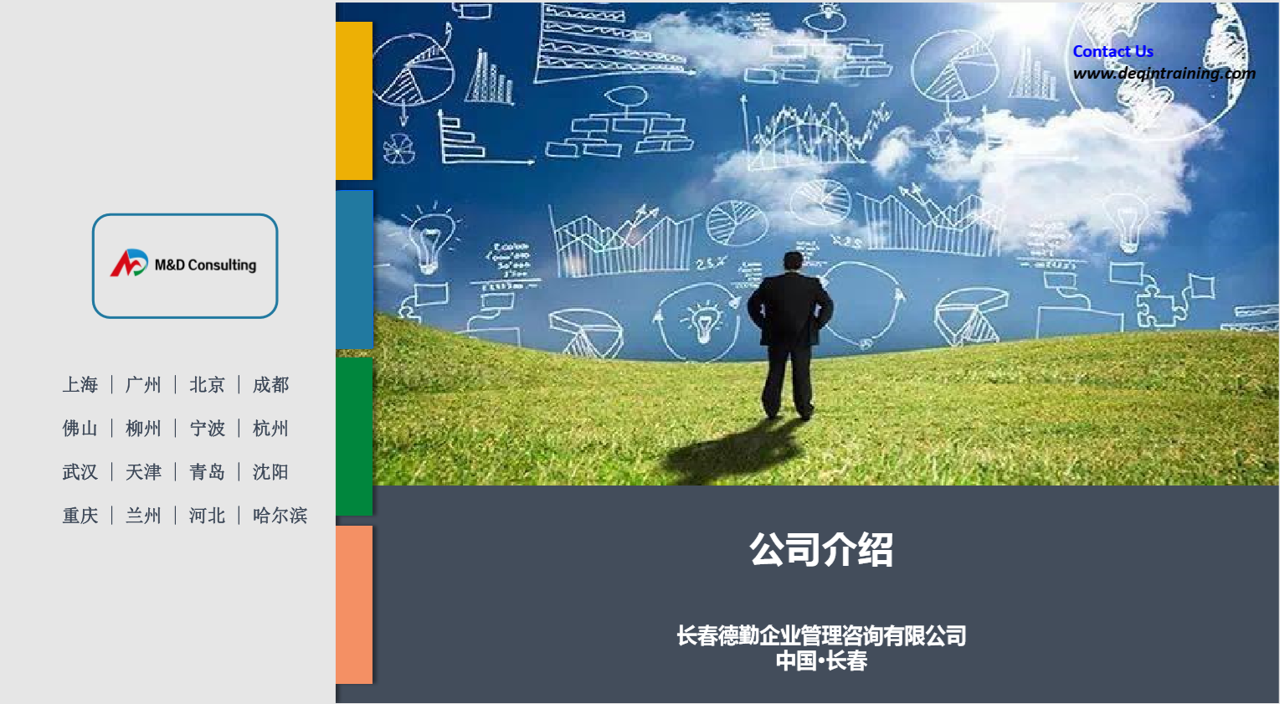 M&D Consulting

上海 | 广州 | 北京 | 成都
佛山 | 柳州 | 宁波 | 杭州
武汉 | 天津 | 青岛 | 沈阳
重庆 | 兰州 | 河北 | 哈尔滨

Contact Us
www.deqintraining.com

公司介绍

长春德勤企业管理咨询有限公司
中国•长春